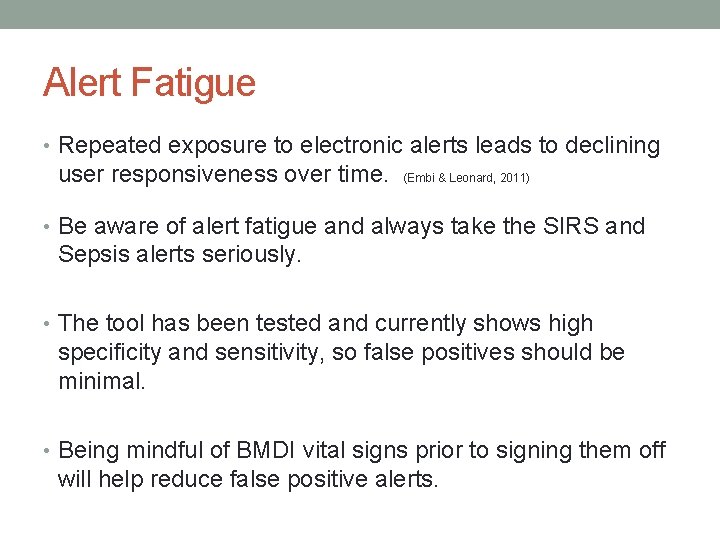 Alert Fatigue

• Repeated exposure to electronic alerts leads to declining user responsiveness over time. (Embi & Leonard, 2011)

• Be aware of alert fatigue and always take the SIRS and Sepsis alerts seriously.

• The tool has been tested and currently shows high specificity and sensitivity, so false positives should be minimal.

• Being mindful of BMDI vital signs prior to signing them off will help reduce false positive alerts.